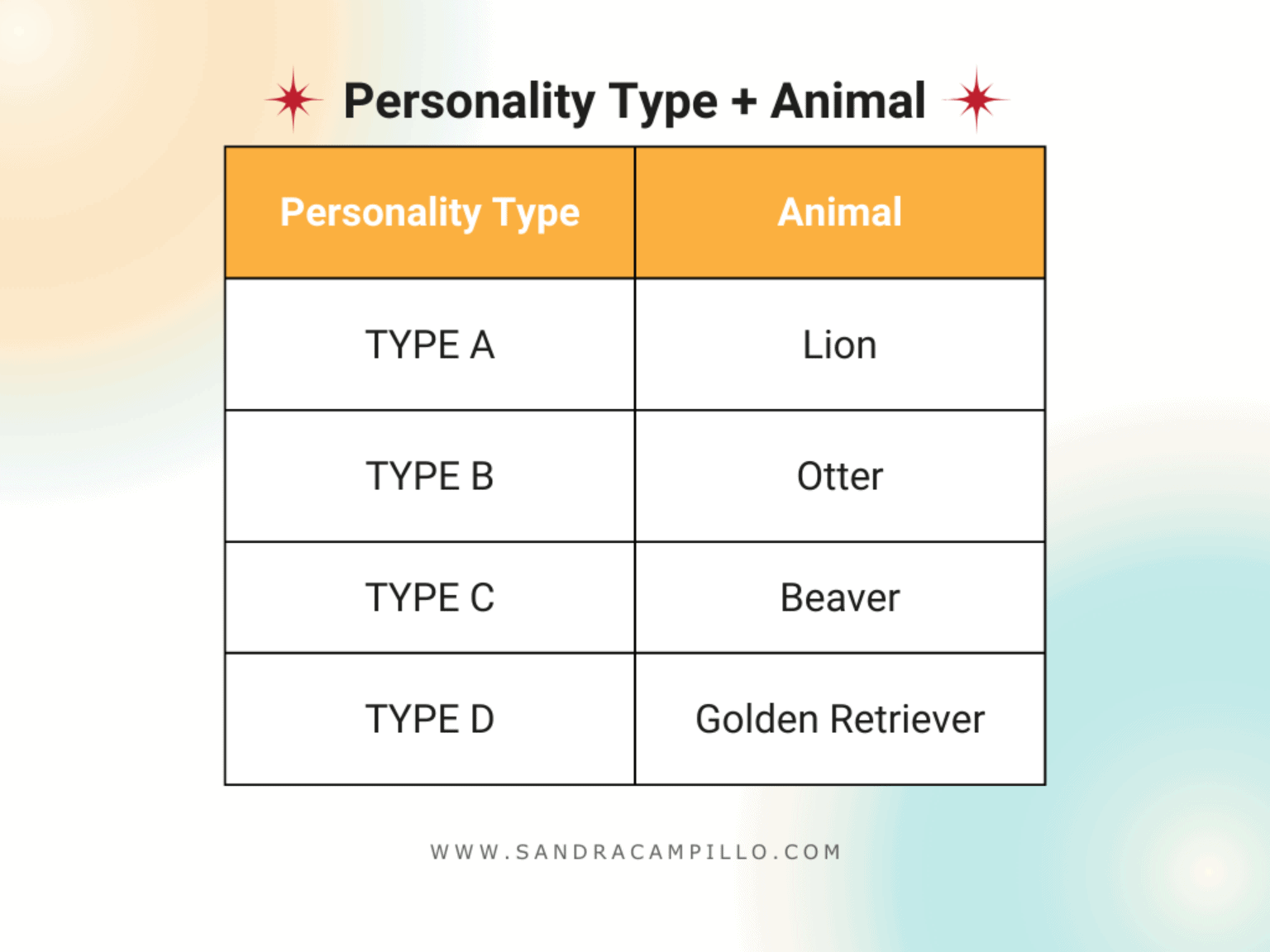 Personality Type + Animal

| Personality Type | Animal |
|---|---|
| TYPE A | Lion |
| TYPE B | Otter |
| TYPE C | Beaver |
| TYPE D | Golden Retriever |

WWW.SANDRACAMPILLO.COM